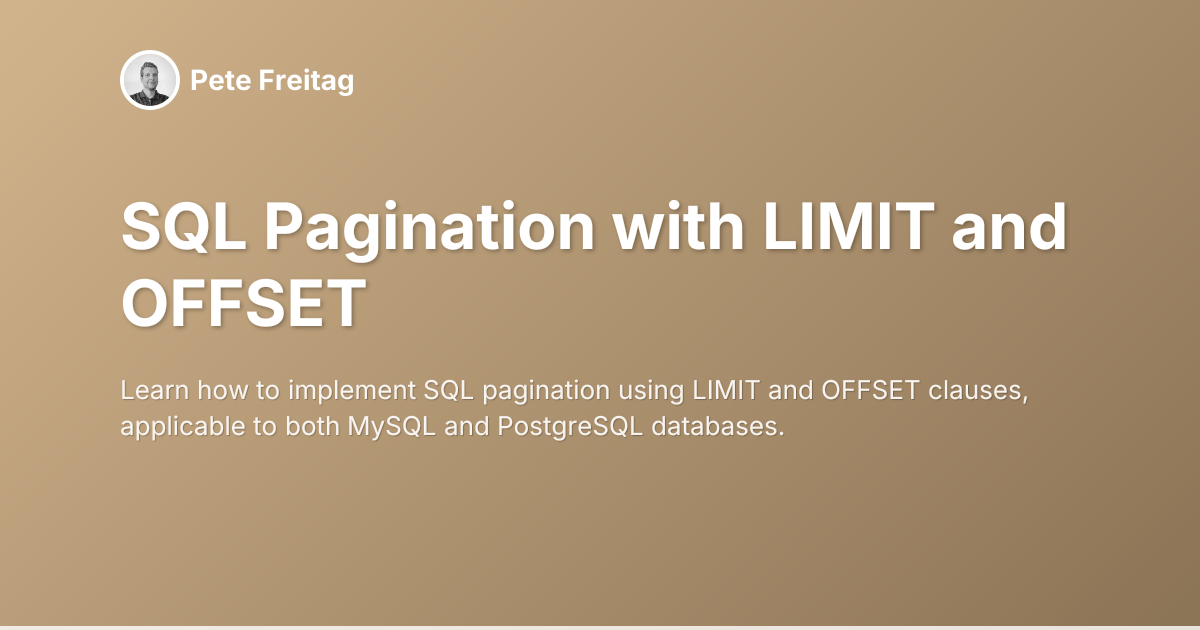 Pete Freitag

SQL Pagination with LIMIT and OFFSET

Learn how to implement SQL pagination using LIMIT and OFFSET clauses, applicable to both MySQL and PostgreSQL databases.